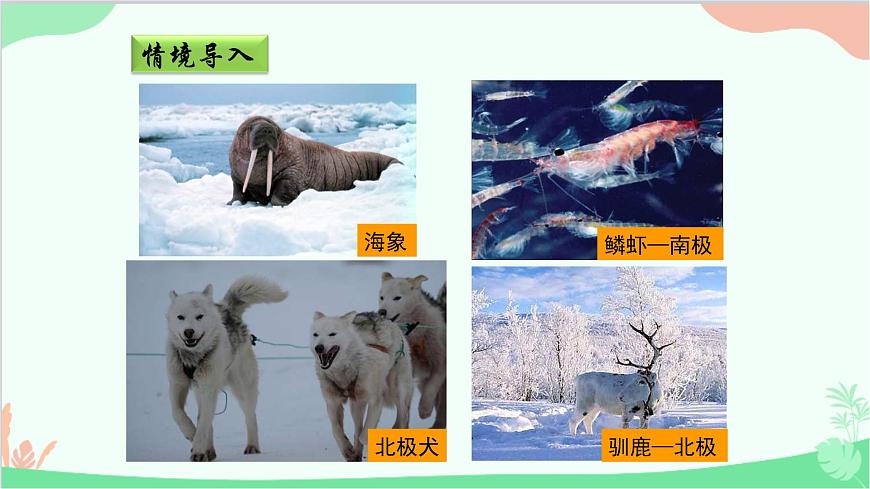 情境导入

海象

鳞虾—南极

北极犬

驯鹿—北极